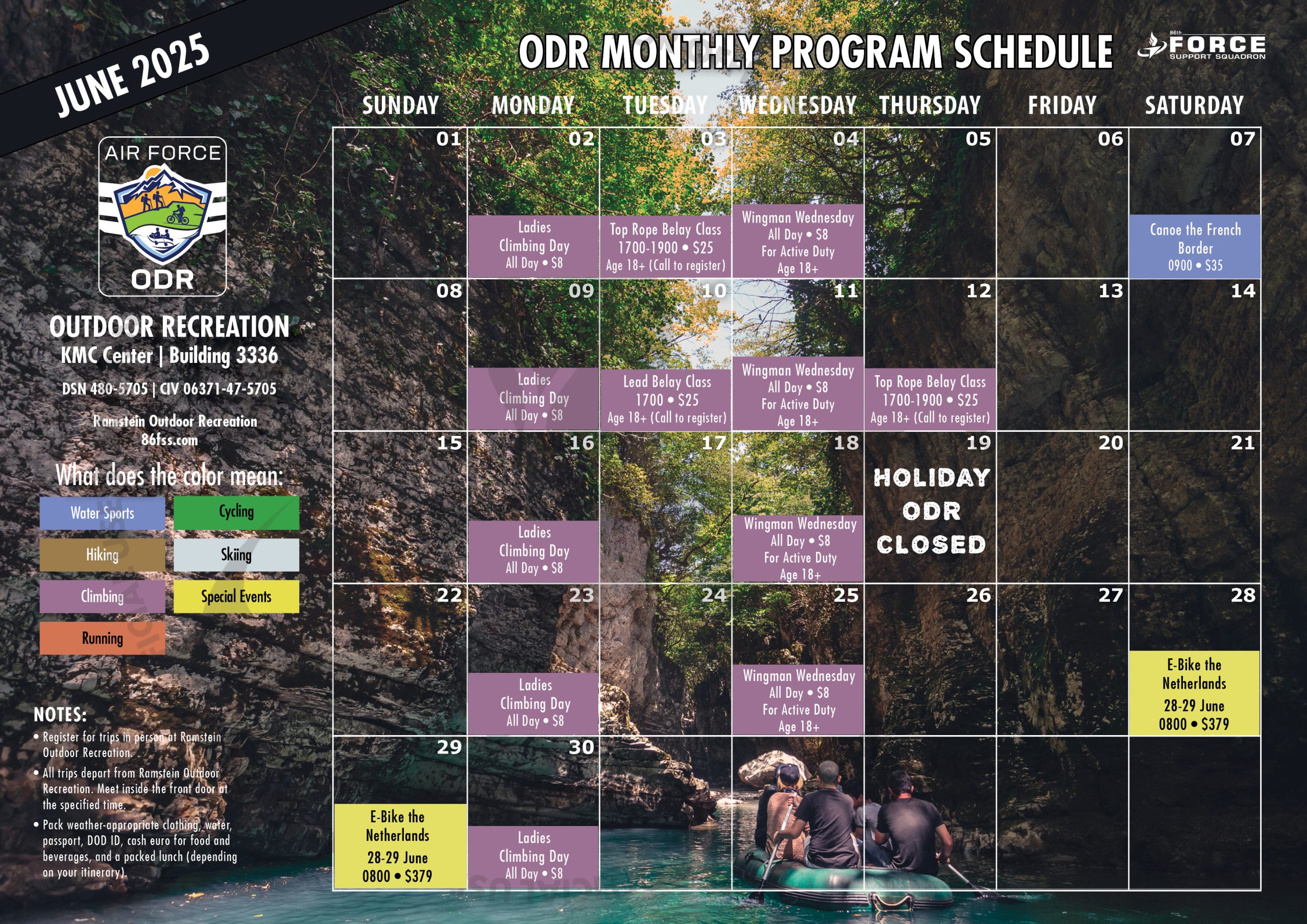 JUNE 2025

ODR MONTHLY PROGRAM SCHEDULE

86th FORCE SUPPORT SQUADRON

AIR FORCE
ODR

OUTDOOR RECREATION
KMC Center | Building 3336

DSN 480-5705 | CIV 06371-47-5705

Ramstein Outdoor Recreation
86fss.com

What does the color mean:

Water Sports
Cycling
Hiking
Skiing
Climbing
Special Events
Running

NOTES:
• Register for trips in person at Ramstein Outdoor Recreation.
• All trips depart from Ramstein Outdoor Recreation. Meet inside the front door at the specified time.
• Pack weather-appropriate clothing, water, passport, DOD ID, cash euro for food and beverages, and a packed lunch (depending on your itinerary).

| SUNDAY | MONDAY | TUESDAY | WEDNESDAY | THURSDAY | FRIDAY | SATURDAY |
|---|---|---|---|---|---|---|
| 01 | 02 Ladies Climbing Day All Day • $8 | 03 Top Rope Belay Class 1700-1900 • $25 Age 18+ (Call to register) | 04 Wingman Wednesday All Day • $8 For Active Duty Age 18+ | 05 | 06 | 07 Canoe the French Border 0900 • $35 |
| 08 | 09 Ladies Climbing Day All Day • $8 | 10 Lead Belay Class 1700 • $25 Age 18+ (Call to register) | 11 Wingman Wednesday All Day • $8 For Active Duty Age 18+ | 12 Top Rope Belay Class 1700-1900 • $25 Age 18+ (Call to register) | 13 | 14 |
| 15 | 16 Ladies Climbing Day All Day • $8 | 17 | 18 Wingman Wednesday All Day • $8 For Active Duty Age 18+ | 19 HOLIDAY ODR CLOSED | 20 | 21 |
| 22 | 23 Ladies Climbing Day All Day • $8 | 24 | 25 Wingman Wednesday All Day • $8 For Active Duty Age 18+ | 26 | 27 | 28 E-Bike the Netherlands 28-29 June 0800 • $379 |
| 29 E-Bike the Netherlands 28-29 June 0800 • $379 | 30 Ladies Climbing Day All Day • $8 | | | | | |